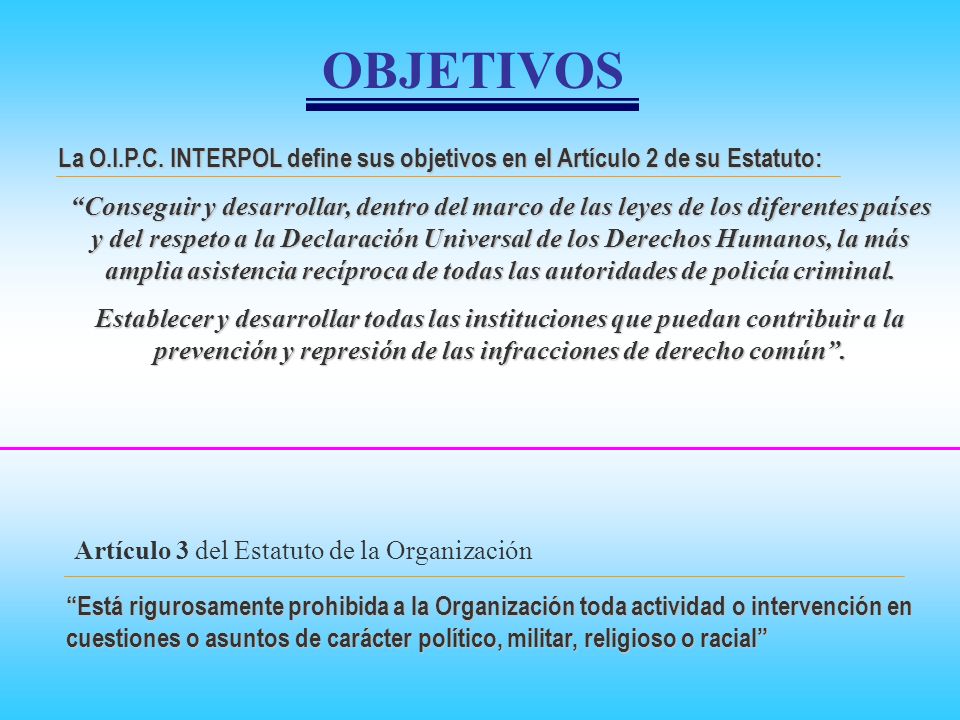 OBJETIVOS

La O.I.P.C. INTERPOL define sus objetivos en el Artículo 2 de su Estatuto:

“Conseguir y desarrollar, dentro del marco de las leyes de los diferentes países y del respeto a la Declaración Universal de los Derechos Humanos, la más amplia asistencia recíproca de todas las autoridades de policía criminal.

Establecer y desarrollar todas las instituciones que puedan contribuir a la prevención y represión de las infracciones de derecho común”.

Artículo 3 del Estatuto de la Organización

“Está rigurosamente prohibida a la Organización toda actividad o intervención en cuestiones o asuntos de carácter político, militar, religioso o racial”